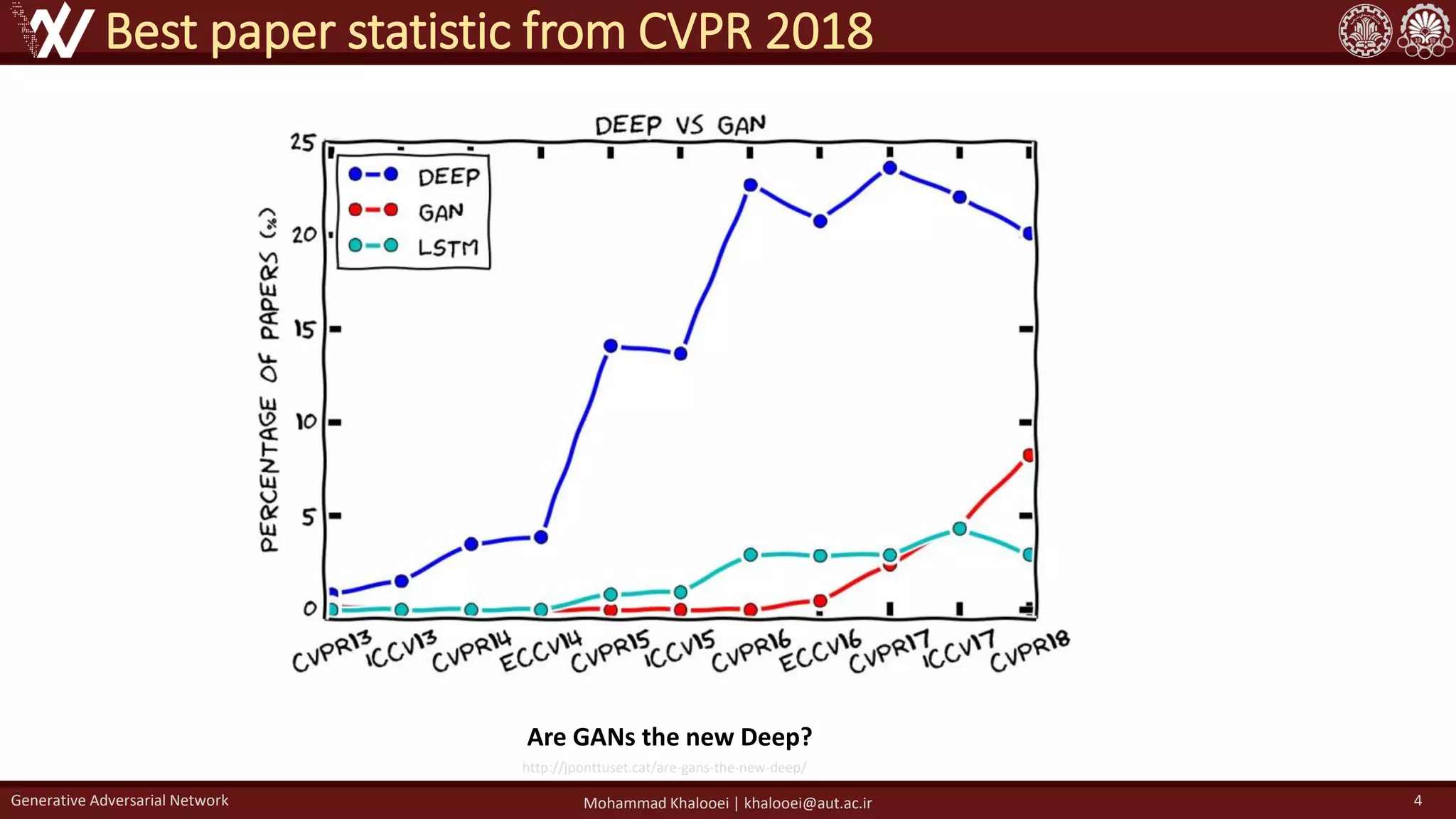 Best paper statistic from CVPR 2018

DEEP VS GAN

DEEP
GAN
LSTM

PERCENTAGE OF PAPERS (%)

25
20
15
10
5
0

CVPR13 ICCV13 CVPR14 ECCV14 CVPR15 ICCV15 CVPR16 ECCV16 CVPR17 ICCV17 CVPR18

Are GANs the new Deep?

http://jponttuset.cat/are-gans-the-new-deep/

Generative Adversarial Network

Mohammad Khalooei | khalooei@aut.ac.ir

4